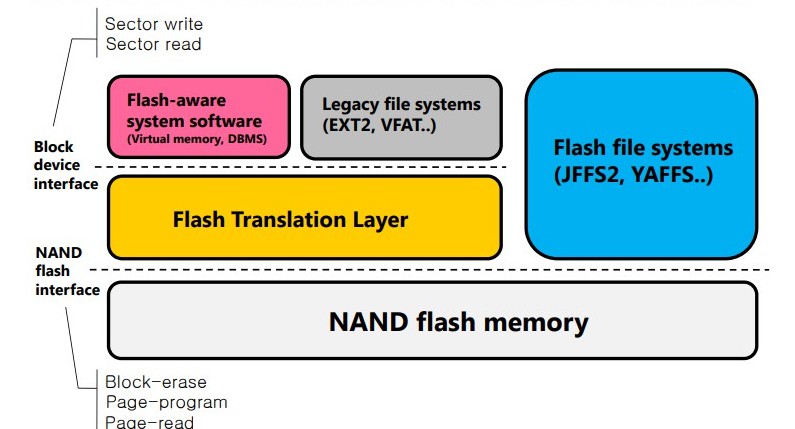 Sector write
Sector read

Flash-aware system software
(Virtual memory, DBMS)

Legacy file systems
(EXT2, VFAT..)

Flash file systems
(JFFS2, YAFFS..)

Block device interface

Flash Translation Layer

NAND flash interface

NAND flash memory

Block-erase
Page-program
Page-read